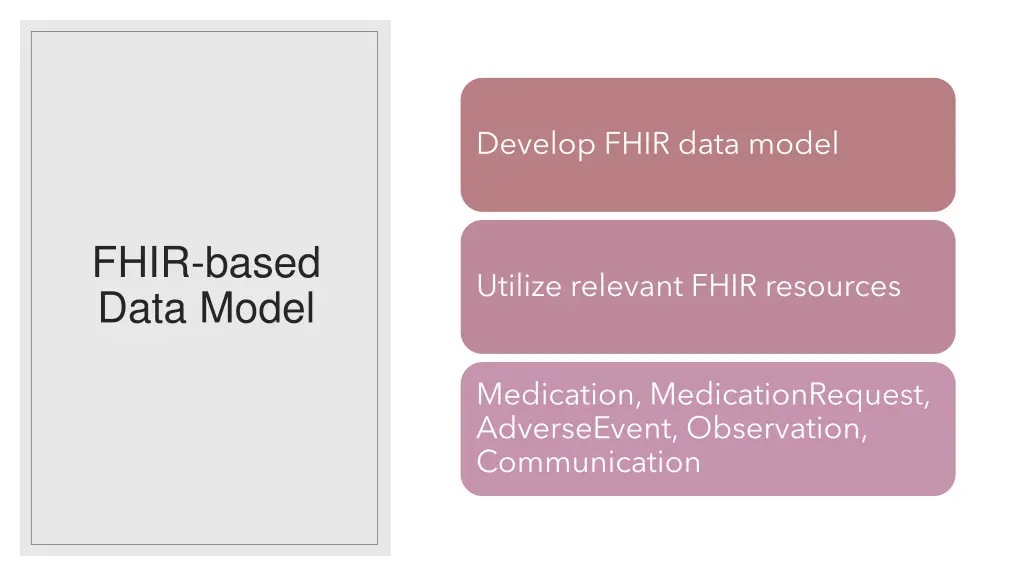 FHIR-based Data Model

Develop FHIR data model

Utilize relevant FHIR resources

Medication, MedicationRequest, AdverseEvent, Observation, Communication